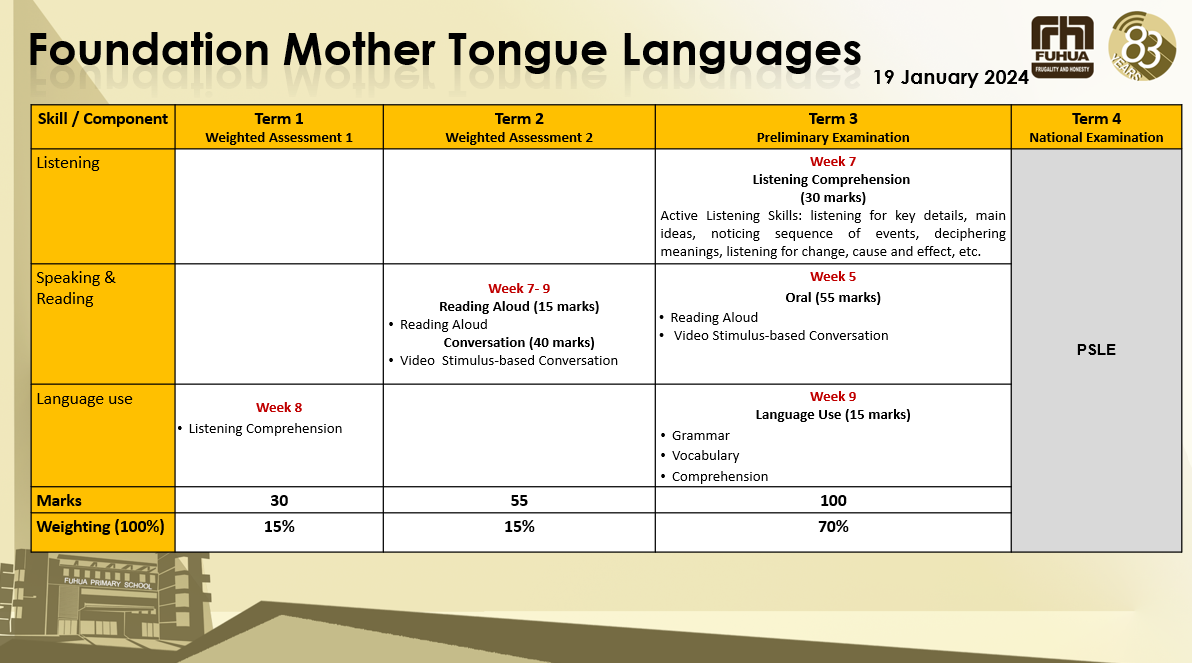 Foundation Mother Tongue Languages

19 January 2024

FUHUA
FRUGALITY AND HONESTY

83 YEARS

| Skill / Component | Term 1 Weighted Assessment 1 | Term 2 Weighted Assessment 2 | Term 3 Preliminary Examination | Term 4 National Examination |
|---|---|---|---|---|
| Listening | | | Week 7 Listening Comprehension (30 marks) Active Listening Skills: listening for key details, main ideas, noticing sequence of events, deciphering meanings, listening for change, cause and effect, etc. | PSLE |
| Speaking & Reading | | Week 7- 9 Reading Aloud (15 marks) • Reading Aloud Conversation (40 marks) • Video Stimulus-based Conversation | Week 5 Oral (55 marks) • Reading Aloud • Video Stimulus-based Conversation | |
| Language use | Week 8 • Listening Comprehension | | Week 9 Language Use (15 marks) • Grammar • Vocabulary • Comprehension | |
| Marks | 30 | 55 | 100 | |
| Weighting (100%) | 15% | 15% | 70% | |

FUHUA PRIMARY SCHOOL